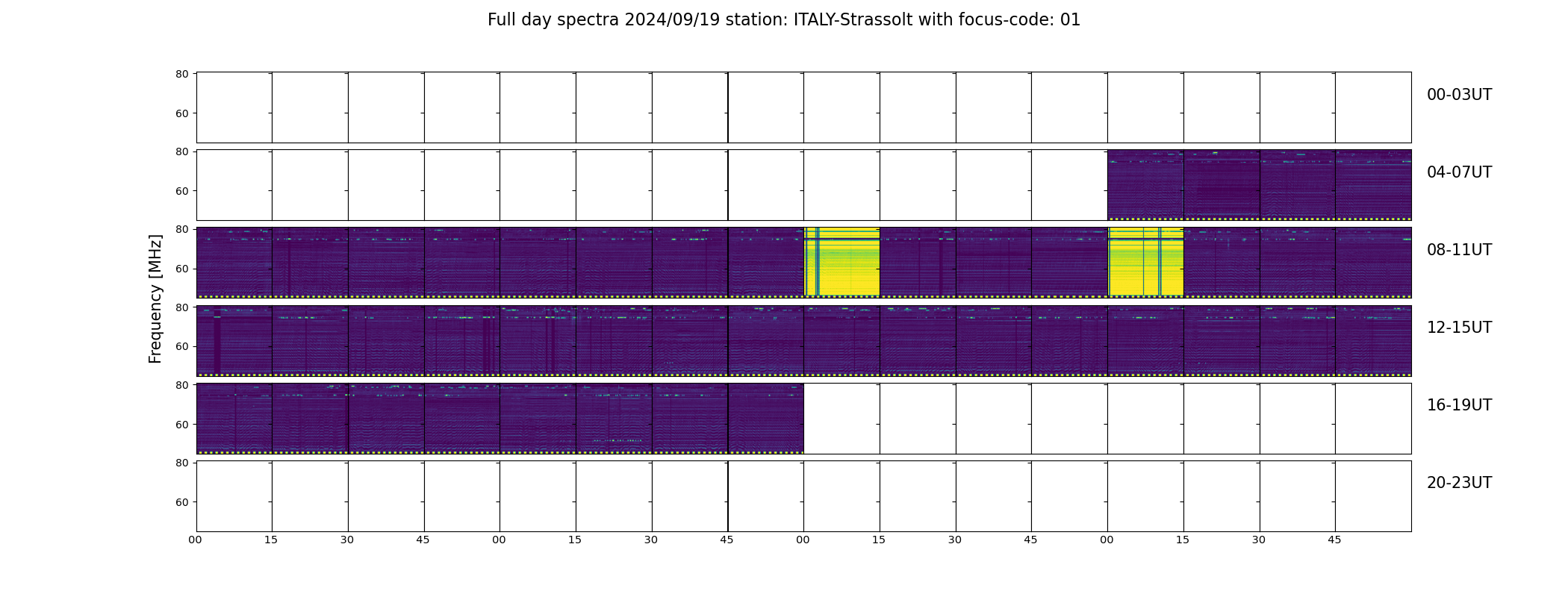 Full day spectra 2024/09/19 station: ITALY-Strassolt with focus-code: 01

Frequency [MHz]

80
60
00-03UT

80
60
04-07UT

80
60
08-11UT

80
60
12-15UT

80
60
16-19UT

80
60
20-23UT

00 15 30 45 00 15 30 45 00 15 30 45 00 15 30 45